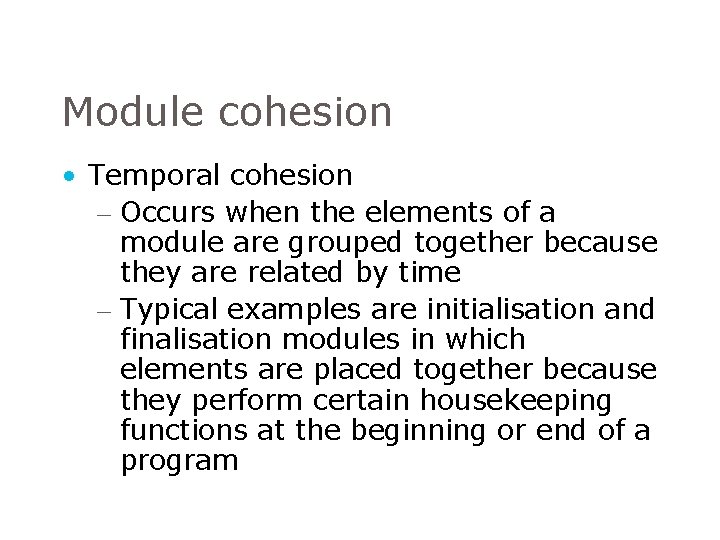 Module cohesion

• Temporal cohesion
– Occurs when the elements of a module are grouped together because they are related by time
– Typical examples are initialisation and finalisation modules in which elements are placed together because they perform certain housekeeping functions at the beginning or end of a program